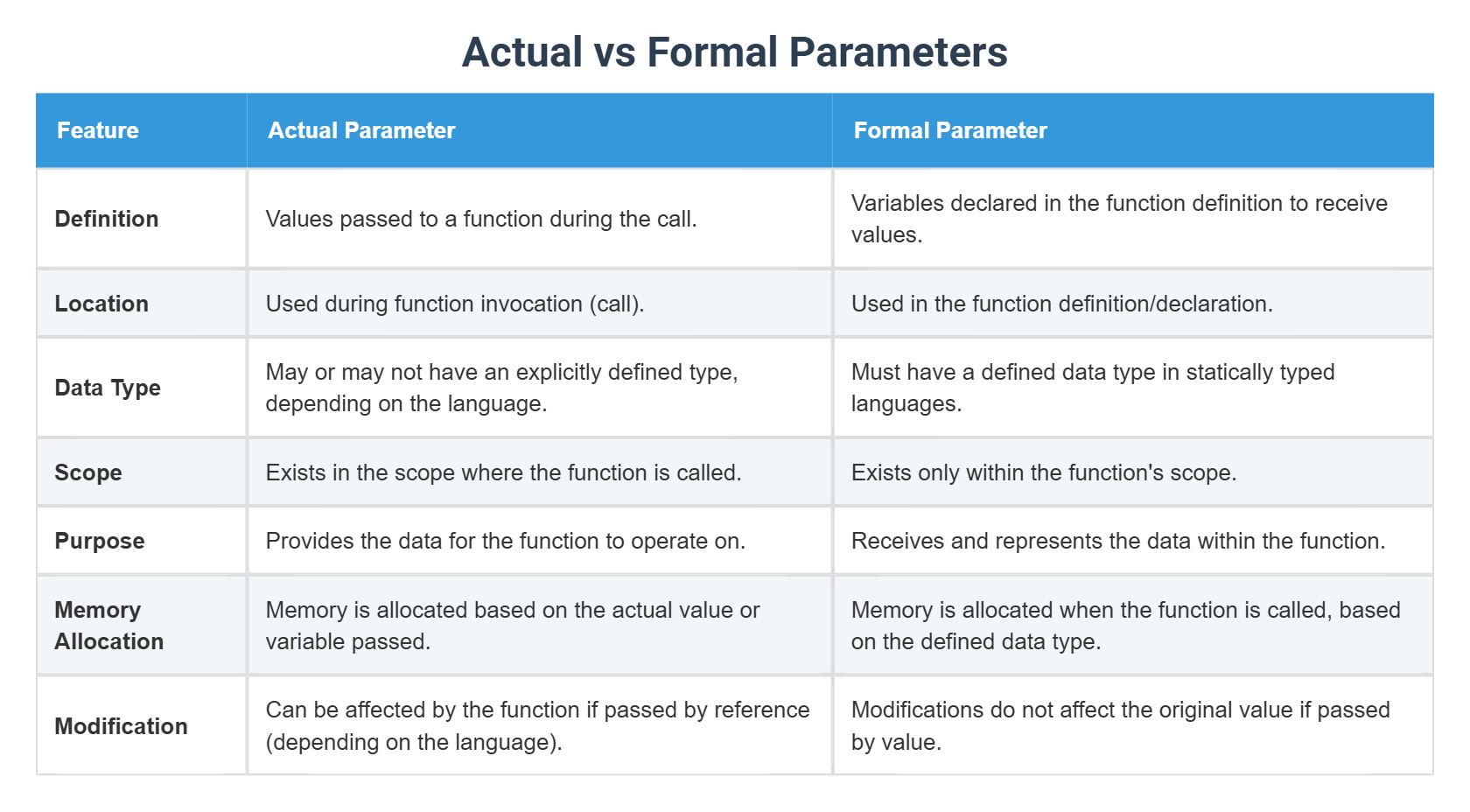 Actual vs Formal Parameters

| Feature | Actual Parameter | Formal Parameter |
|---|---|---|
| Definition | Values passed to a function during the call. | Variables declared in the function definition to receive values. |
| Location | Used during function invocation (call). | Used in the function definition/declaration. |
| Data Type | May or may not have an explicitly defined type, depending on the language. | Must have a defined data type in statically typed languages. |
| Scope | Exists in the scope where the function is called. | Exists only within the function's scope. |
| Purpose | Provides the data for the function to operate on. | Receives and represents the data within the function. |
| Memory Allocation | Memory is allocated based on the actual value or variable passed. | Memory is allocated when the function is called, based on the defined data type. |
| Modification | Can be affected by the function if passed by reference (depending on the language). | Modifications do not affect the original value if passed by value. |